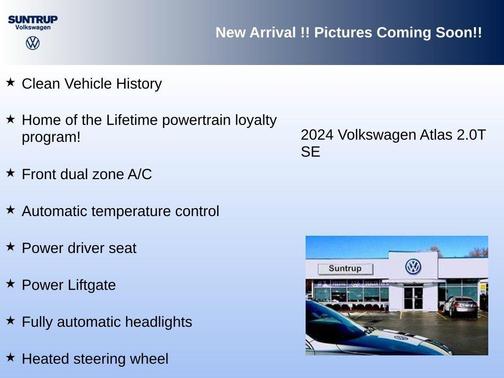 SUNTRUP
Volkswagen

New Arrival !! Pictures Coming Soon!!

★ Clean Vehicle History

★ Home of the Lifetime powertrain loyalty program!

★ Front dual zone A/C

★ Automatic temperature control

★ Power driver seat

★ Power Liftgate

★ Fully automatic headlights

★ Heated steering wheel

2024 Volkswagen Atlas 2.0T SE

Suntrup